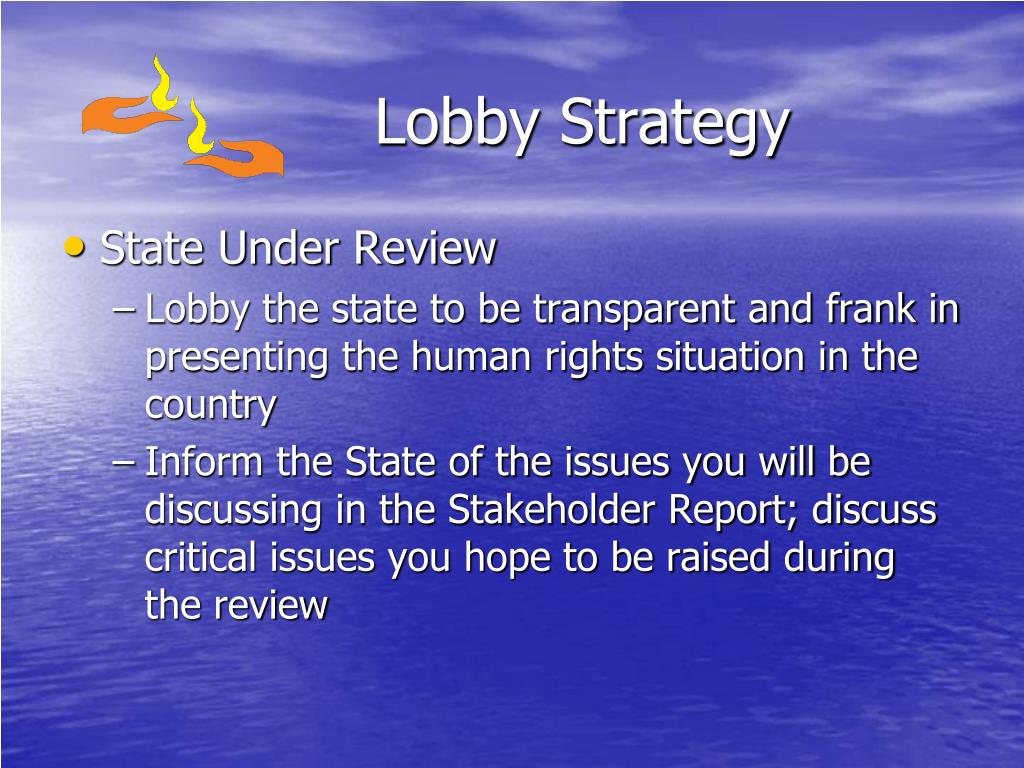 Lobby Strategy

• State Under Review
– Lobby the state to be transparent and frank in presenting the human rights situation in the country
– Inform the State of the issues you will be discussing in the Stakeholder Report; discuss critical issues you hope to be raised during the review